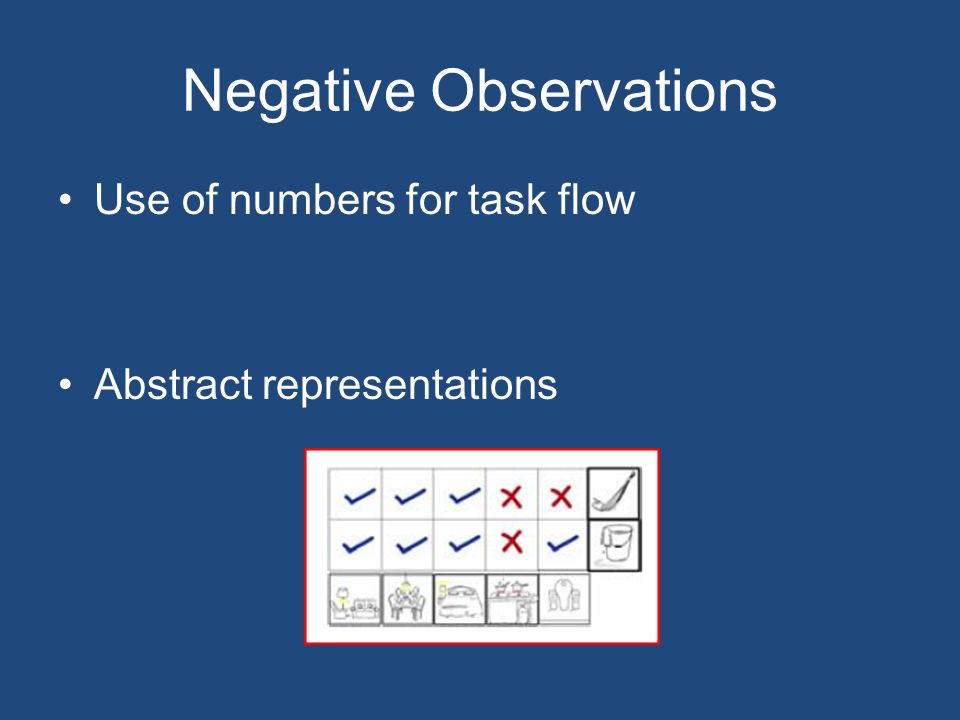 Negative Observations

• Use of numbers for task flow

• Abstract representations